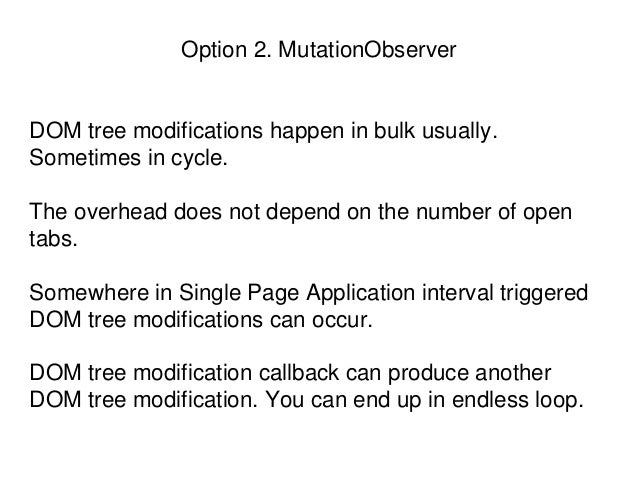 Option 2. MutationObserver

DOM tree modifications happen in bulk usually. Sometimes in cycle.

The overhead does not depend on the number of open tabs.

Somewhere in Single Page Application interval triggered DOM tree modifications can occur.

DOM tree modification callback can produce another DOM tree modification. You can end up in endless loop.